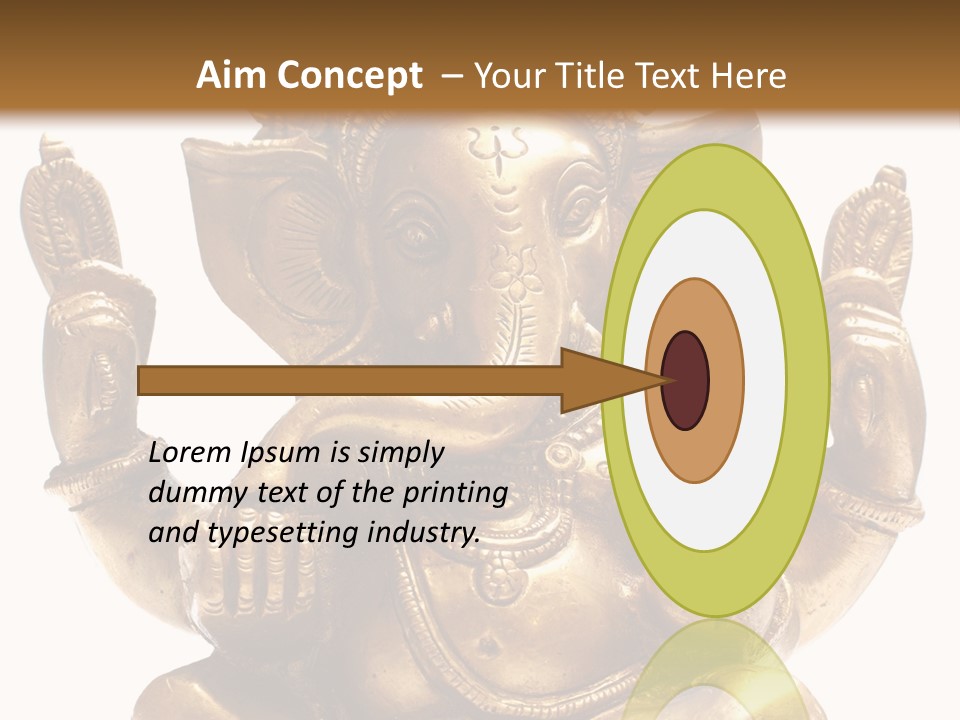 Aim Concept – Your Title Text Here

Lorem Ipsum is simply dummy text of the printing and typesetting industry.